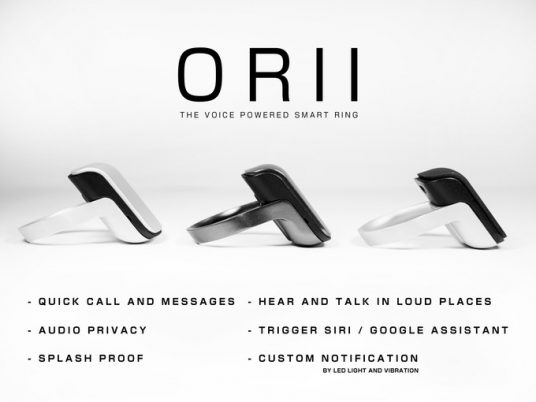 ORII

THE VOICE POWERED SMART RING

- QUICK CALL AND MESSAGES

- AUDIO PRIVACY

- SPLASH PROOF

- HEAR AND TALK IN LOUD PLACES

- TRIGGER SIRI / GOOGLE ASSISTANT

- CUSTOM NOTIFICATION
BY LED LIGHT AND VIBRATION